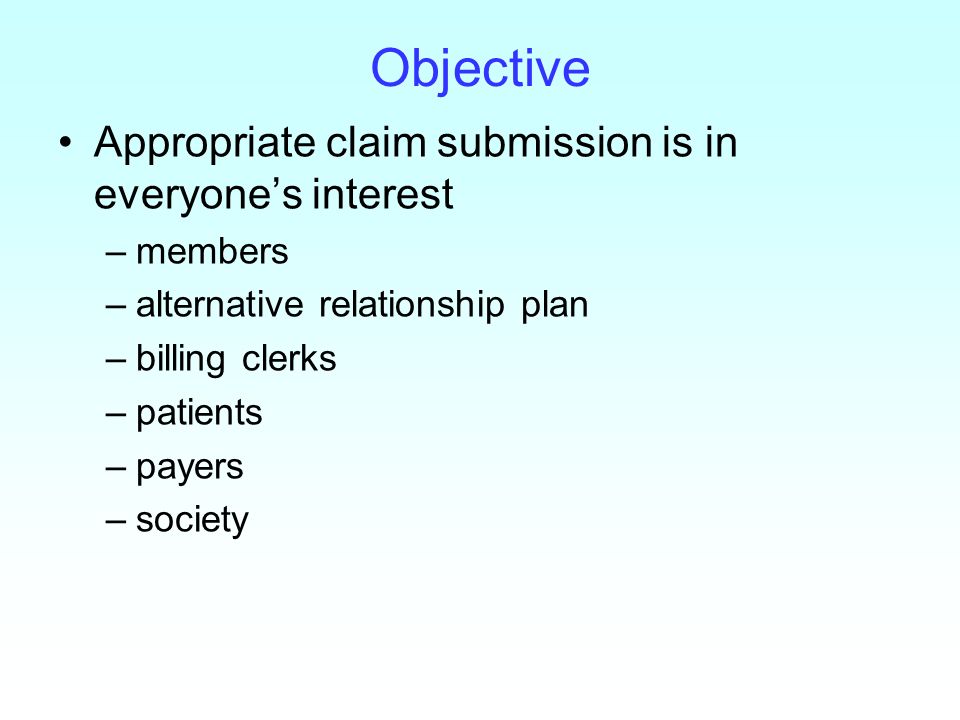 Objective

• Appropriate claim submission is in everyone’s interest
– members
– alternative relationship plan
– billing clerks
– patients
– payers
– society